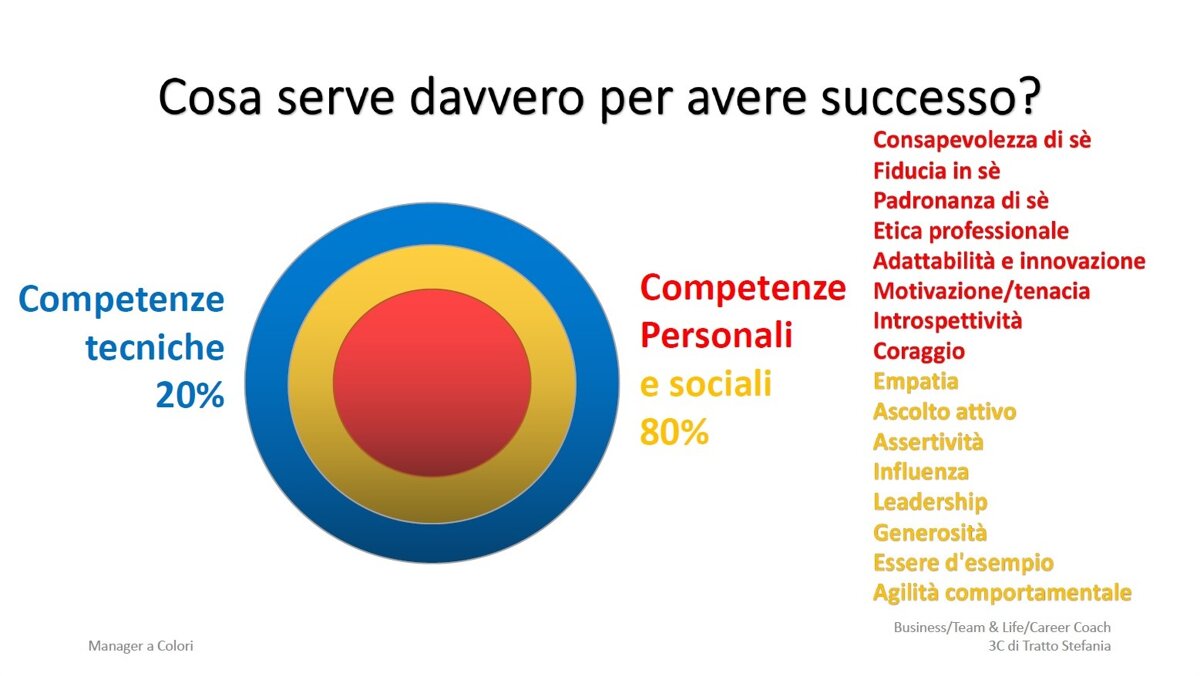 Cosa serve davvero per avere successo?

Competenze tecniche 20%

Competenze Personali e sociali 80%

Consapevolezza di sè
Fiducia in sè
Padronanza di sè
Etica professionale
Adattabilità e innovazione
Motivazione/tenacia
Introspettività
Coraggio
Empatia
Ascolto attivo
Assertività
Influenza
Leadership
Generosità
Essere d'esempio
Agilità comportamentale

Manager a Colori

Business/Team & Life/Career Coach
3C di Tratto Stefania